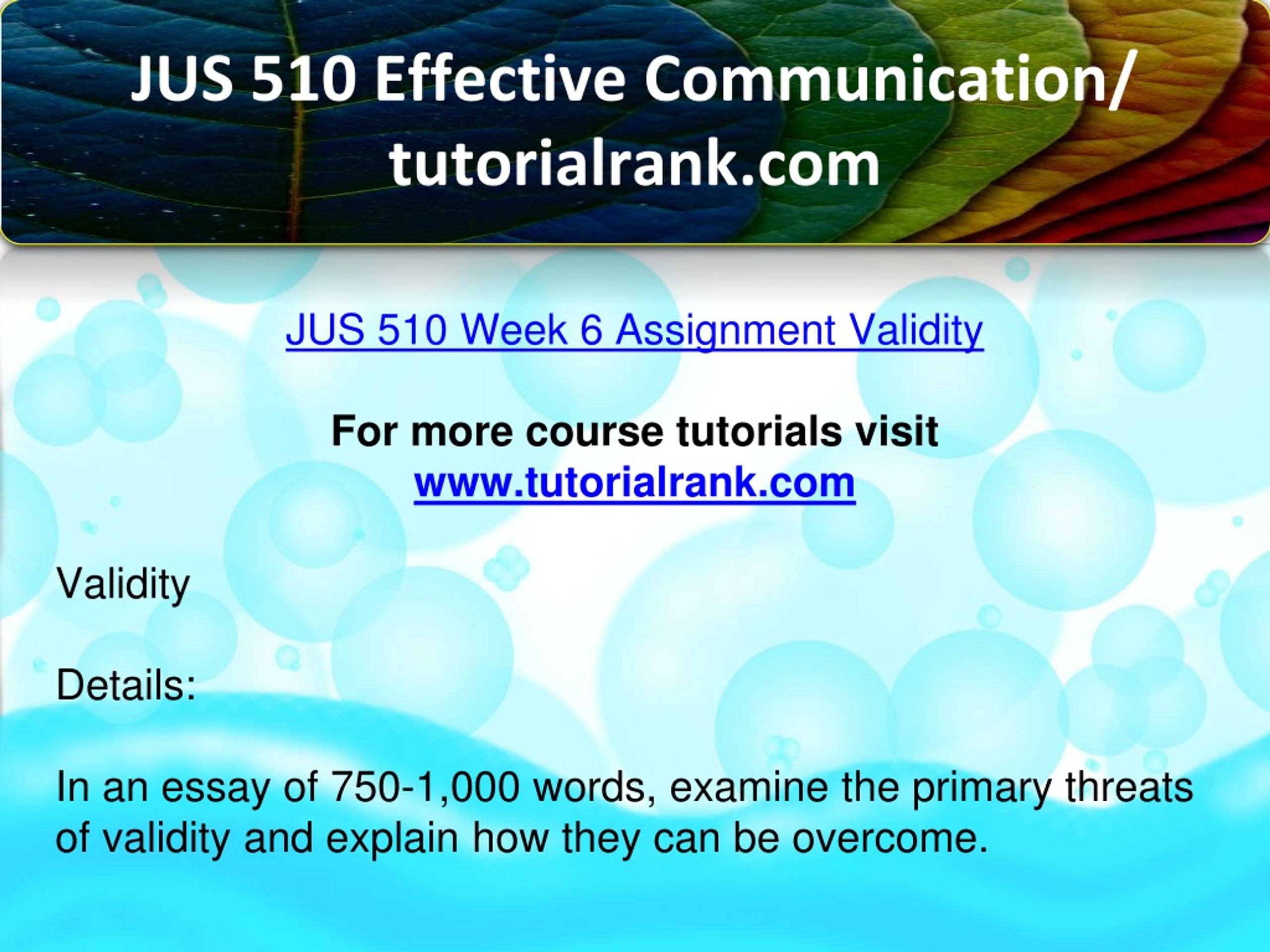 JUS 510 Effective Communication/ tutorialrank.com

JUS 510 Week 6 Assignment Validity

For more course tutorials visit
www.tutorialrank.com

Validity

Details:

In an essay of 750-1,000 words, examine the primary threats of validity and explain how they can be overcome.